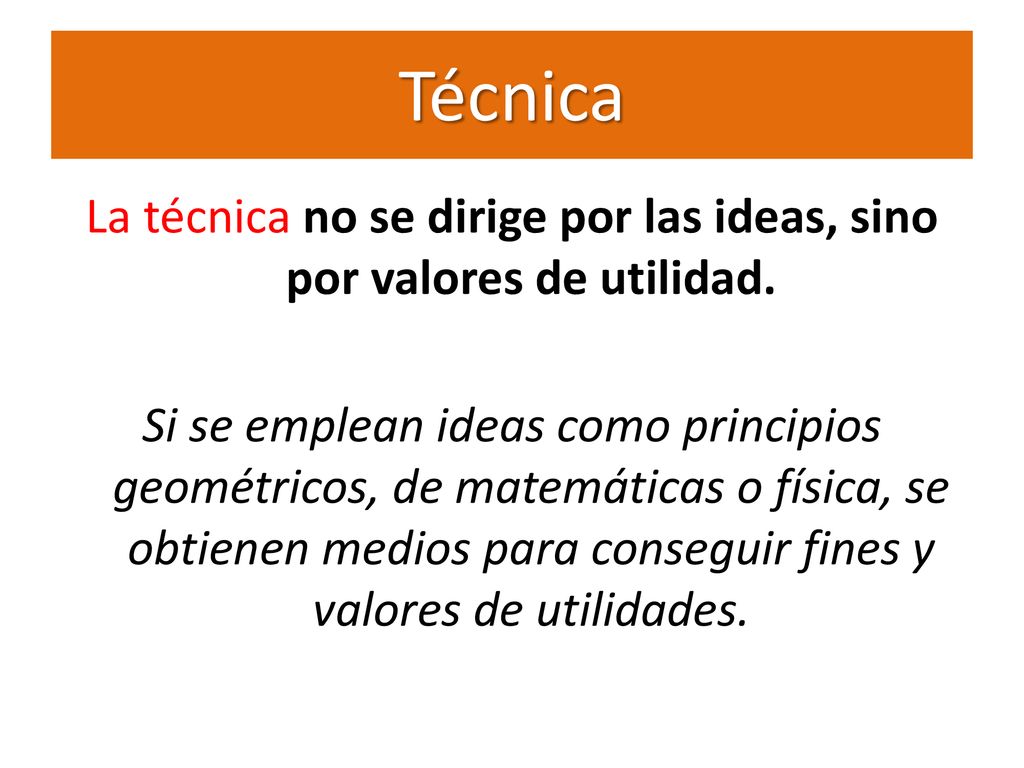 Técnica

La técnica no se dirige por las ideas, sino por valores de utilidad.

Si se emplean ideas como principios geométricos, de matemáticas o física, se obtienen medios para conseguir fines y valores de utilidades.